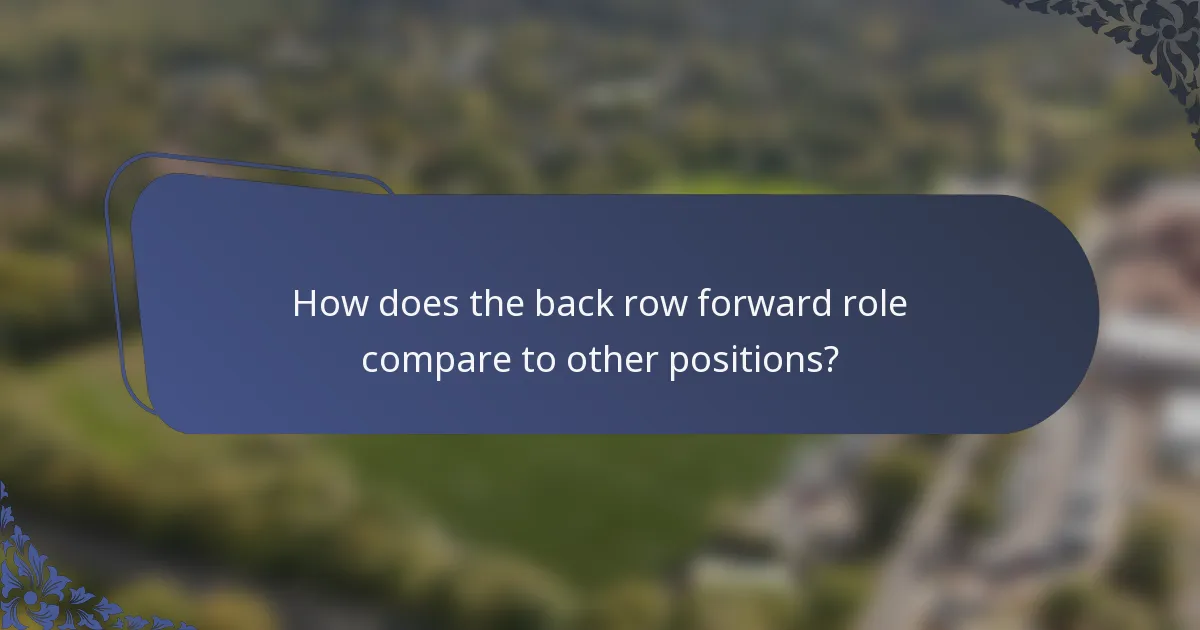 How does the back row forward role compare to other positions?